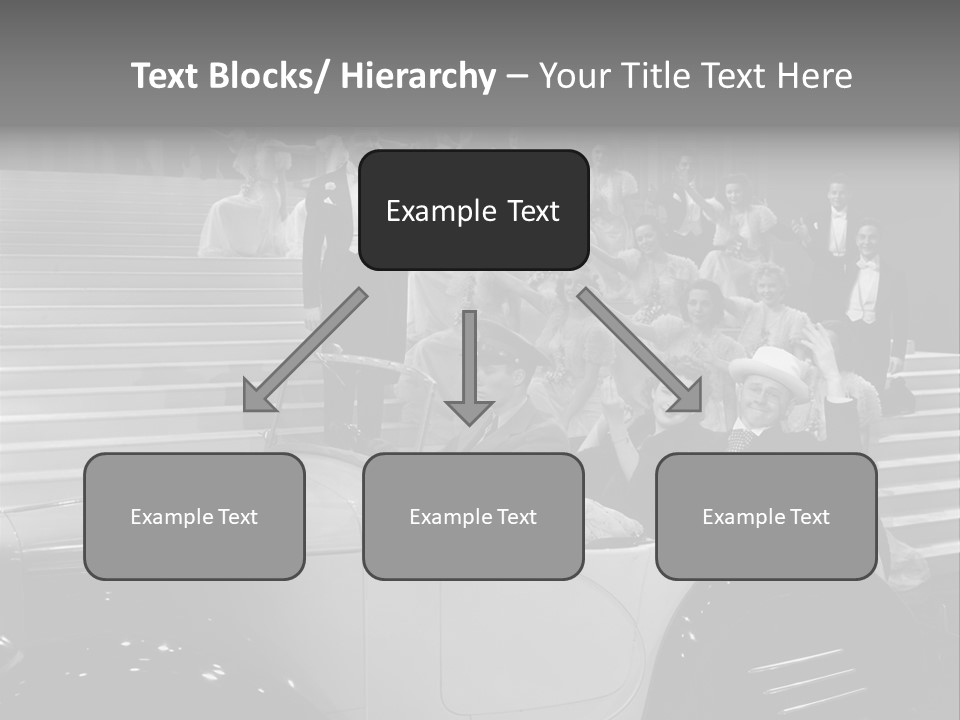 Text Blocks/ Hierarchy – Your Title Text Here

Example Text

Example Text

Example Text

Example Text